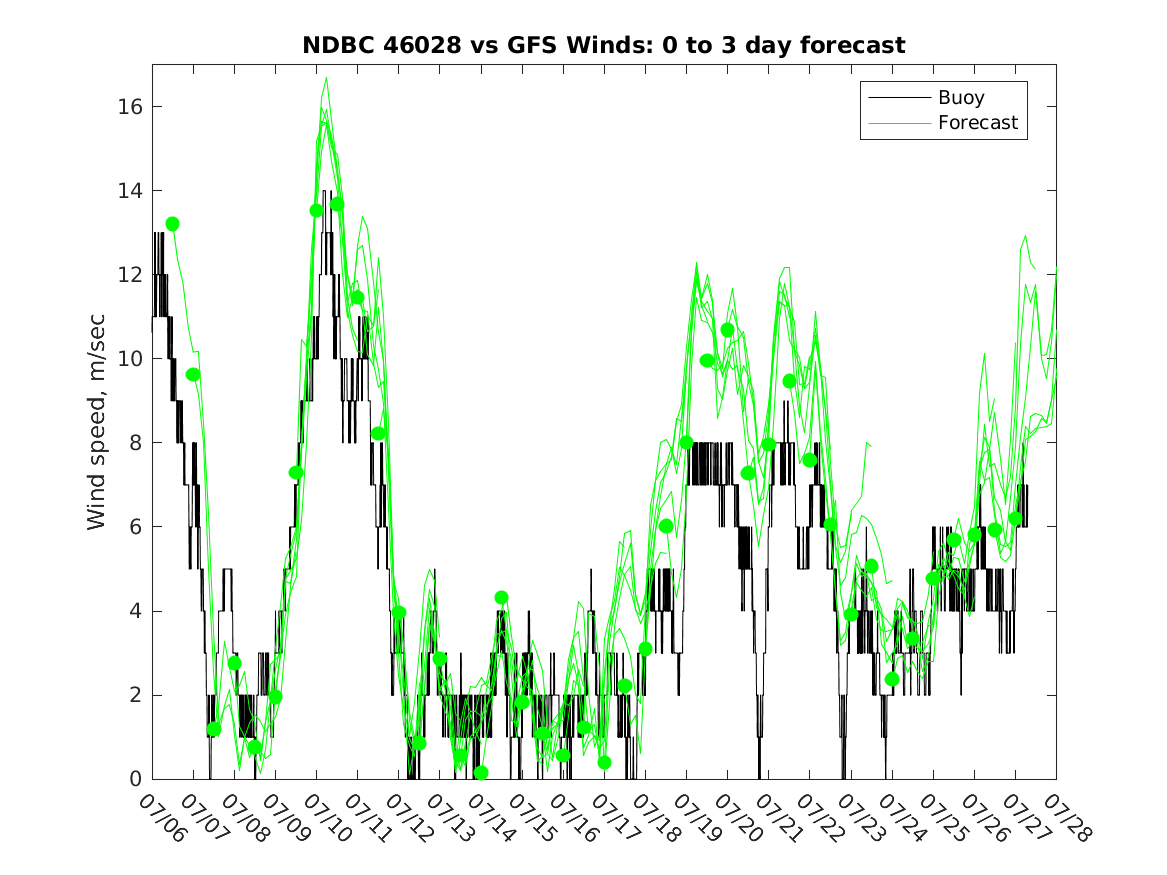 NDBC 46028 vs GFS Winds: 0 to 3 day forecast

Buoy
Forecast

Wind speed, m/sec

16
14
12
10
8
6
4
2
0

07/06
07/07
07/08
07/09
07/10
07/11
07/12
07/13
07/14
07/15
07/16
07/17
07/18
07/19
07/20
07/21
07/22
07/23
07/24
07/25
07/26
07/27
07/28